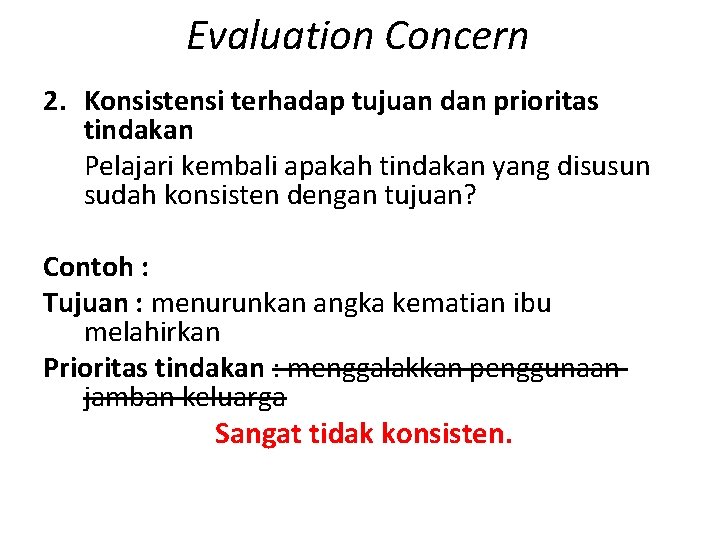 Evaluation Concern

2. Konsistensi terhadap tujuan dan prioritas tindakan

Pelajari kembali apakah tindakan yang disusun sudah konsisten dengan tujuan?

Contoh :

Tujuan : menurunkan angka kematian ibu melahirkan

Prioritas tindakan : menggalakkan penggunaan jamban keluarga

Sangat tidak konsisten.